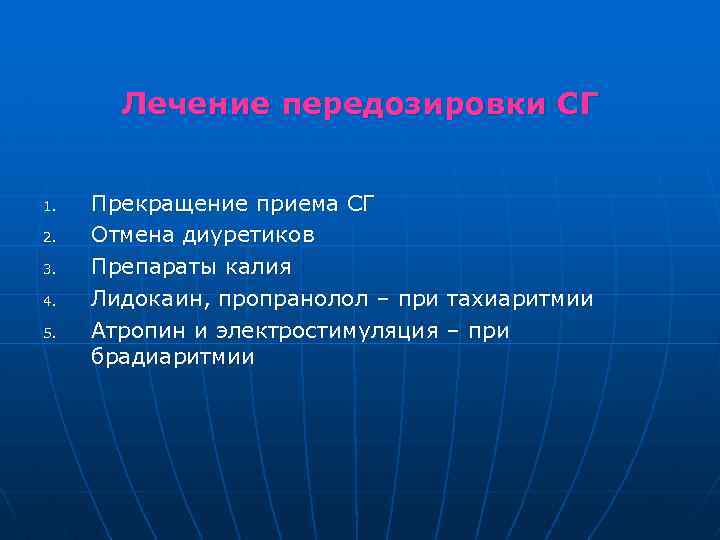 Лечение передозировки СГ

1. Прекращение приема СГ
2. Отмена диуретиков
3. Препараты калия
4. Лидокаин, пропранолол – при тахиаритмии
5. Атропин и электростимуляция – при брадиаритмии